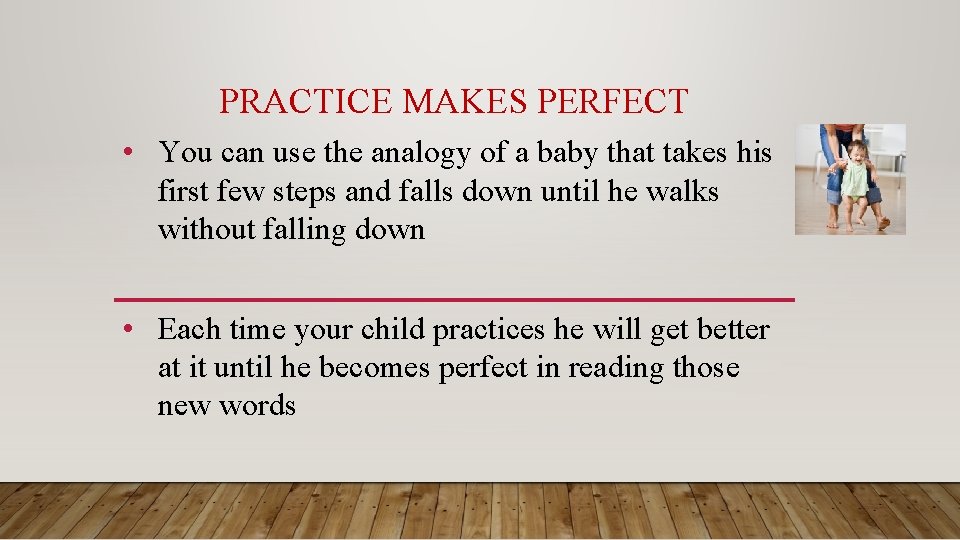 PRACTICE MAKES PERFECT

• You can use the analogy of a baby that takes his first few steps and falls down until he walks without falling down

• Each time your child practices he will get better at it until he becomes perfect in reading those new words